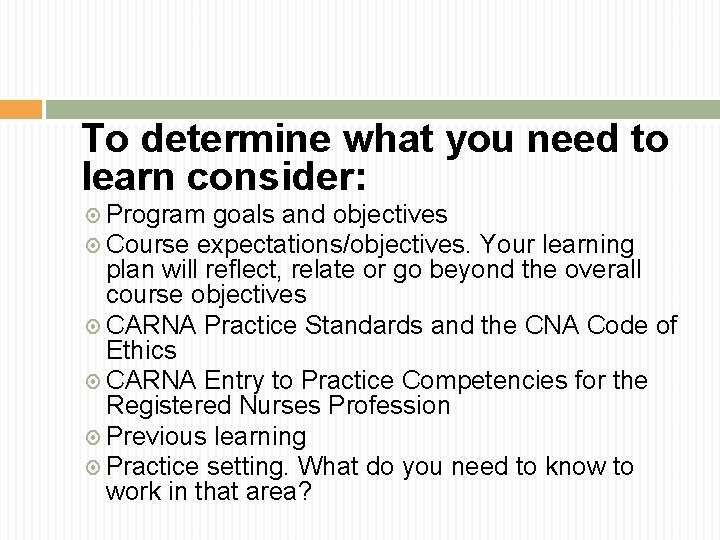 To determine what you need to learn consider:

- Program goals and objectives
- Course expectations/objectives. Your learning plan will reflect, relate or go beyond the overall course objectives
- CARNA Practice Standards and the CNA Code of Ethics
- CARNA Entry to Practice Competencies for the Registered Nurses Profession
- Previous learning
- Practice setting. What do you need to know to work in that area?